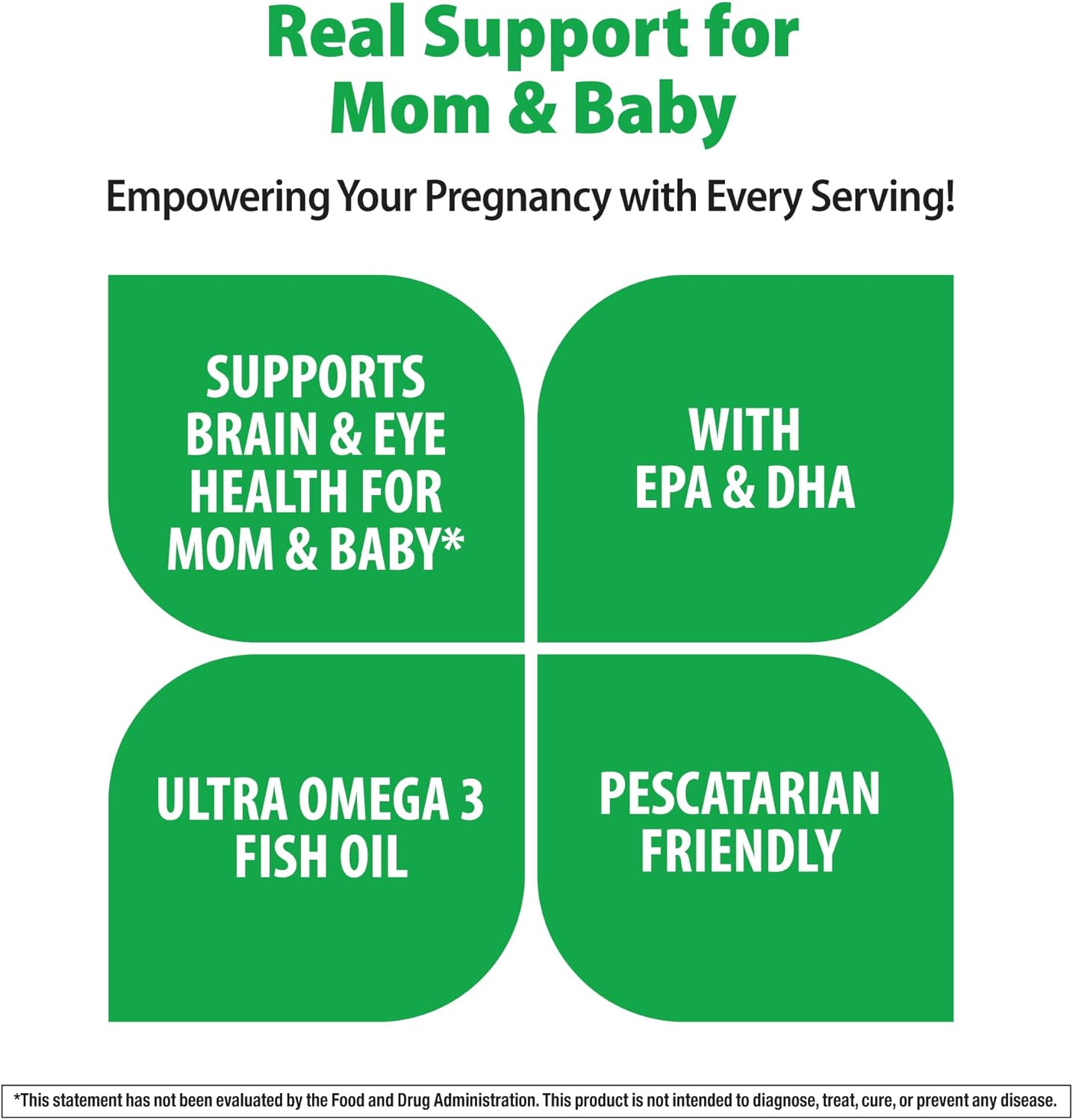 Real Support for Mom & Baby

Empowering Your Pregnancy with Every Serving!

SUPPORTS BRAIN & EYE HEALTH FOR MOM & BABY*

WITH EPA & DHA

ULTRA OMEGA 3 FISH OIL

PESCATARIAN FRIENDLY

*This statement has not been evaluated by the Food and Drug Administration. This product is not intended to diagnose, treat, cure, or prevent any disease.